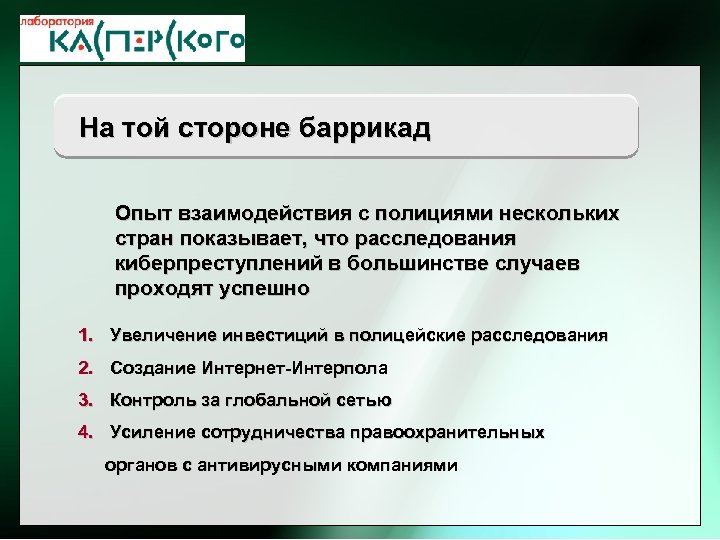 Лаборатория
КАСПЕРСКОГО

На той стороне баррикад

Опыт взаимодействия с полициями нескольких стран показывает, что расследования киберпреступлений в большинстве случаев проходят успешно

1. Увеличение инвестиций в полицейские расследования
2. Создание Интернет-Интерпола
3. Контроль за глобальной сетью
4. Усиление сотрудничества правоохранительных органов с антивирусными компаниями